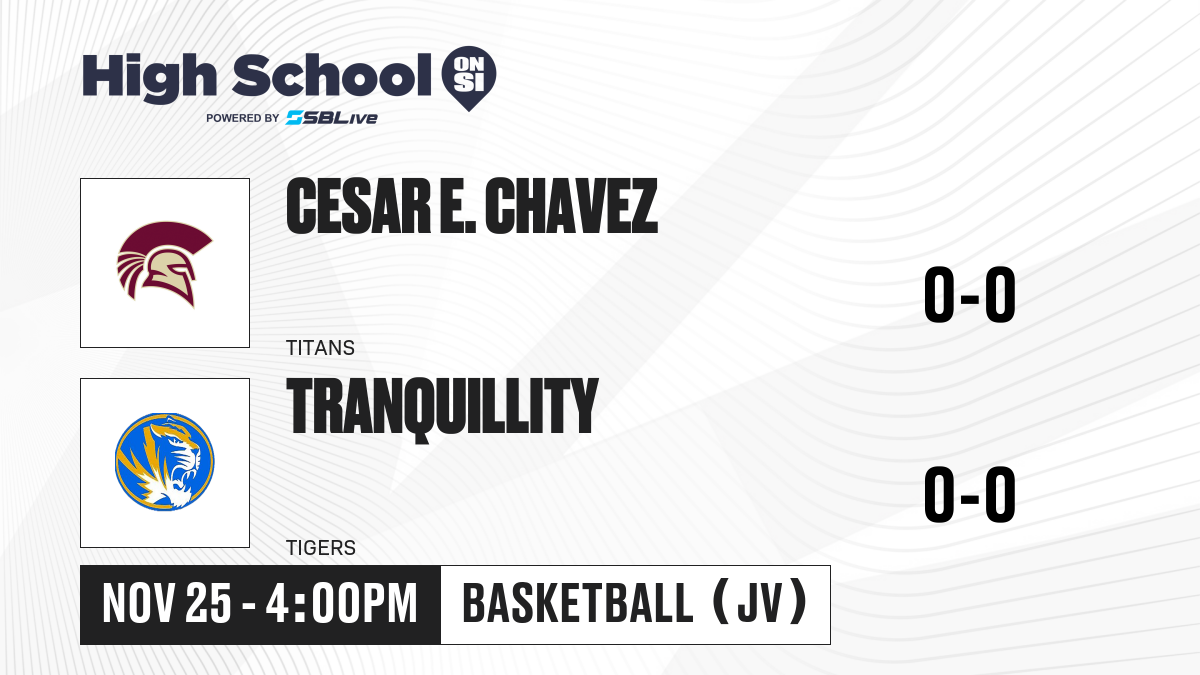 High School ON SI
POWERED BY SBLive

CESAR E. CHAVEZ
TITANS
0-0

TRANQUILLITY
TIGERS
0-0

NOV 25 - 4:00PM
BASKETBALL (JV)